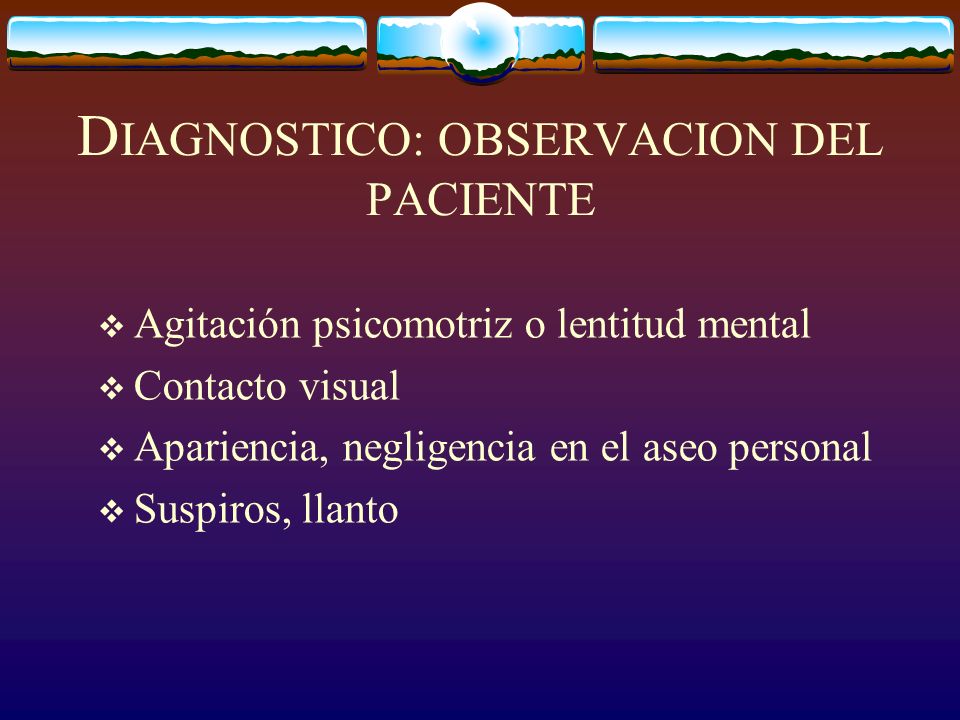 DIAGNOSTICO: OBSERVACION DEL PACIENTE

❖ Agitación psicomotriz o lentitud mental
❖ Contacto visual
❖ Apariencia, negligencia en el aseo personal
❖ Suspiros, llanto